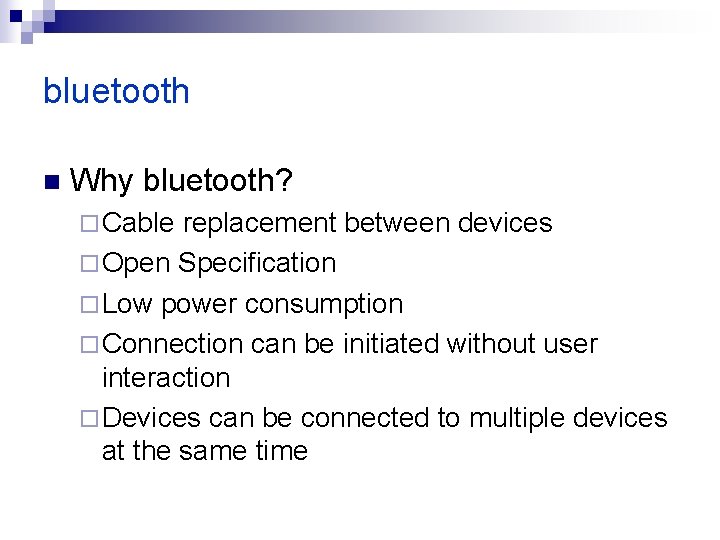 bluetooth

■ Why bluetooth?

□ Cable replacement between devices

□ Open Specification

□ Low power consumption

□ Connection can be initiated without user interaction

□ Devices can be connected to multiple devices at the same time